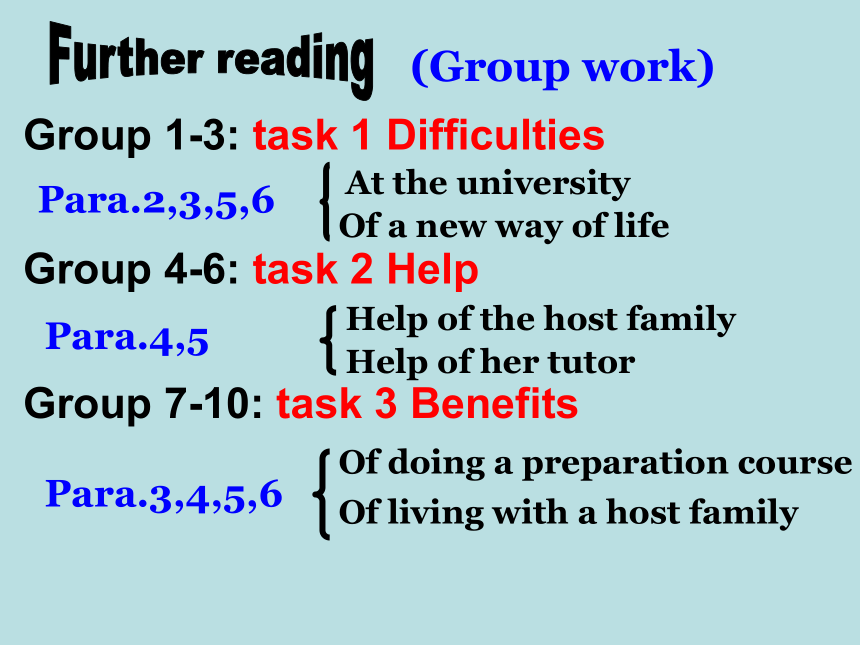 Further reading (Group work)

Group 1-3: task 1 Difficulties

Para.2,3,5,6
At the university
Of a new way of life

Group 4-6: task 2 Help

Para.4,5
Help of the host family
Help of her tutor

Group 7-10: task 3 Benefits

Para.3,4,5,6
Of doing a preparation course
Of living with a host family